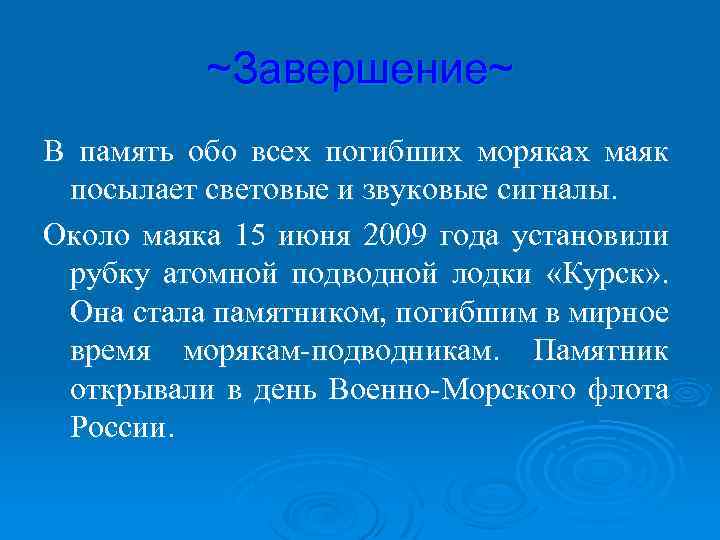 ~Завершение~

В память обо всех погибших моряках маяк посылает световые и звуковые сигналы.

Около маяка 15 июня 2009 года установили рубку атомной подводной лодки «Курск». Она стала памятником, погибшим в мирное время морякам-подводникам. Памятник открывали в день Военно-Морского флота России.